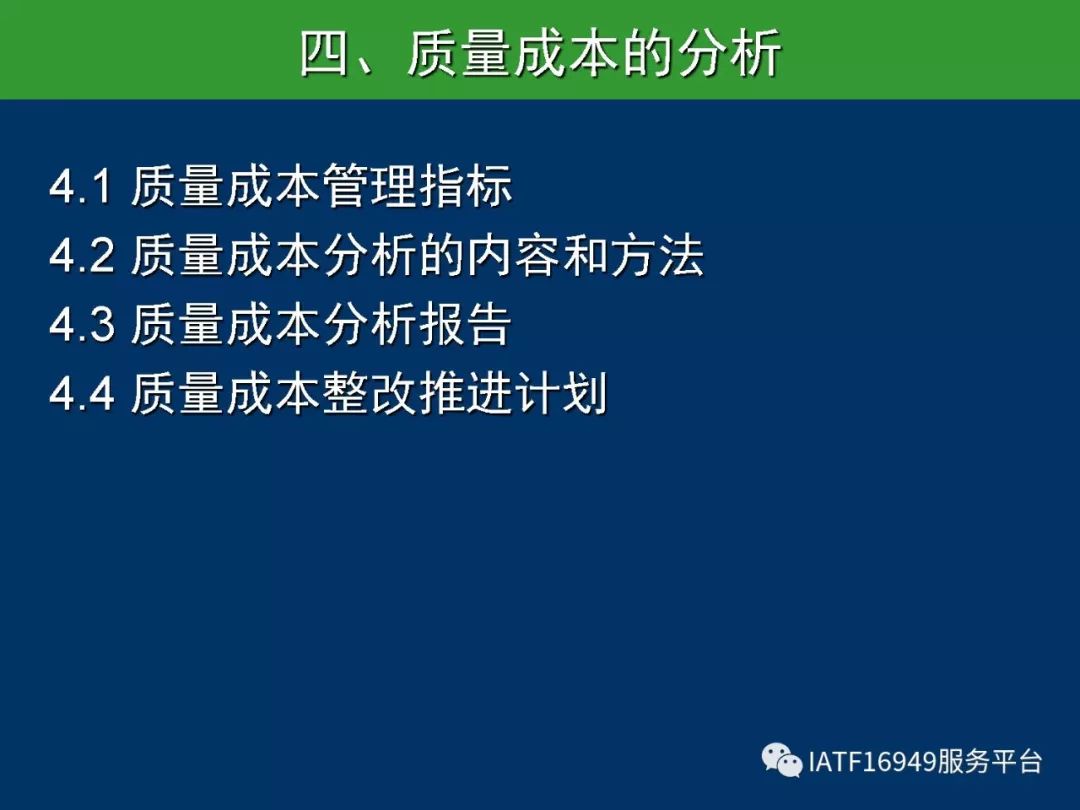 四、质量成本的分析

4.1 质量成本管理指标
4.2 质量成本分析的内容和方法
4.3 质量成本分析报告
4.4 质量成本整改推进计划

IATF16949服务平台